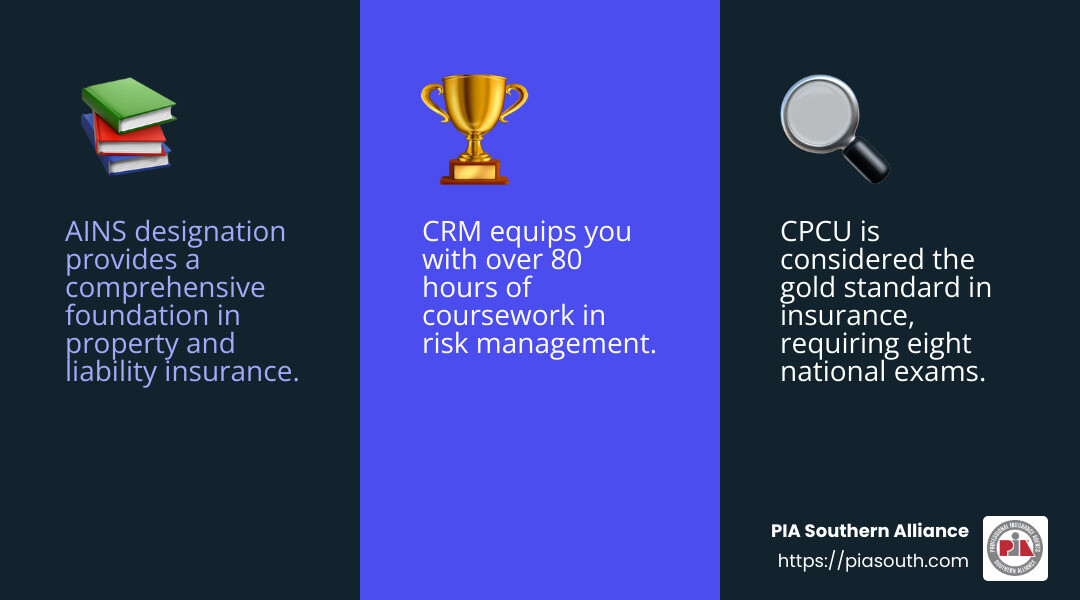 AINS designation provides a comprehensive foundation in property and liability insurance.

CRM equips you with over 80 hours of coursework in risk management.

CPCU is considered the gold standard in insurance, requiring eight national exams.

PIA Southern Alliance
https://piasouth.com

PROFESSIONAL INSURANCE AGENTS
PIA
SOUTHERN ALLIANCE